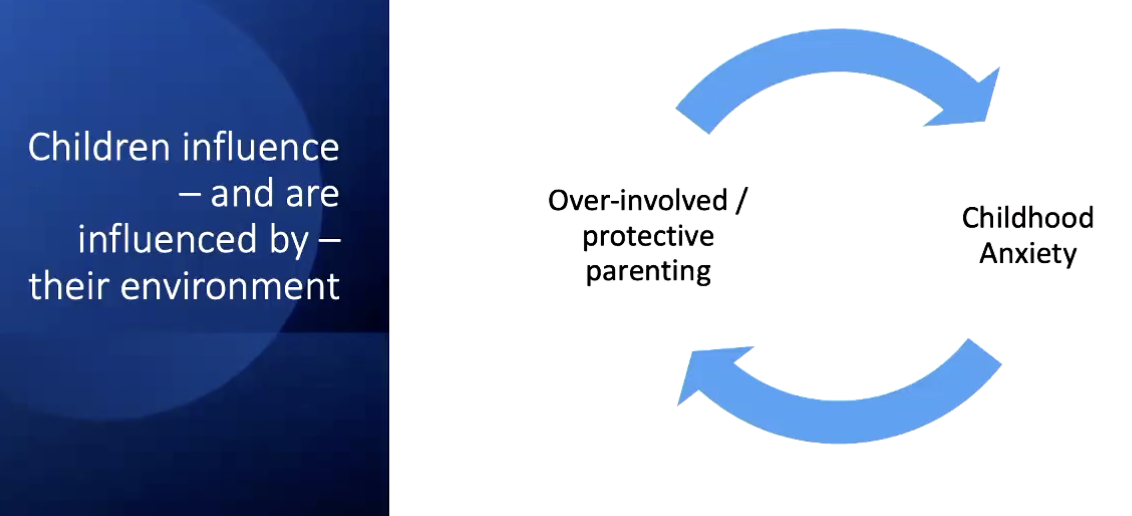 Children influence – and are influenced by – their environment

Over-involved / protective parenting

Childhood Anxiety